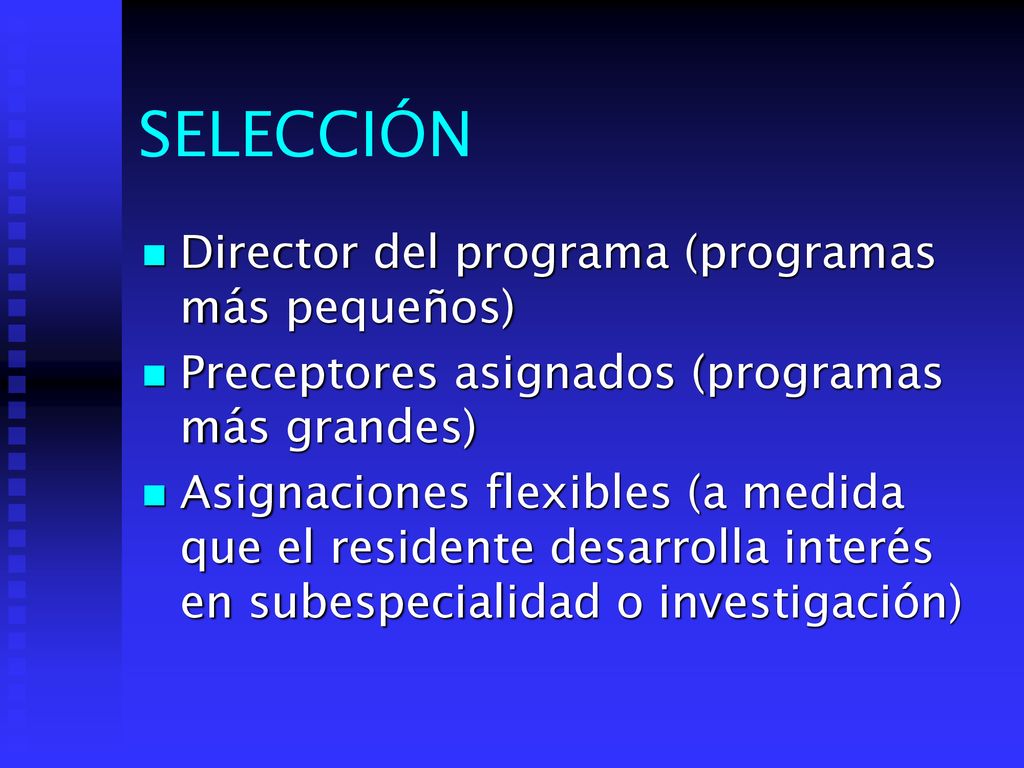 SELECCIÓN

- Director del programa (programas más pequeños)
- Preceptores asignados (programas más grandes)
- Asignaciones flexibles (a medida que el residente desarrolla interés en subespecialidad o investigación)